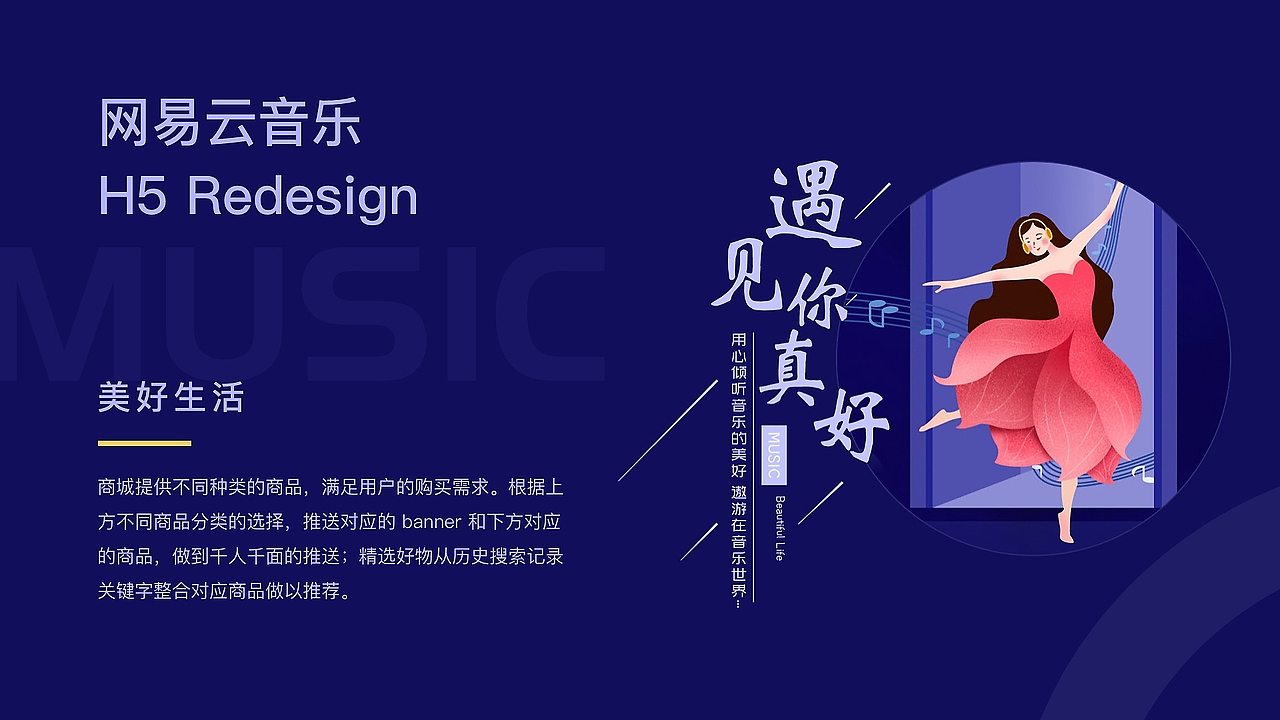 网易云音乐
H5 Redesign

MUSIC

美好生活

商城提供不同种类的商品，满足用户的购买需求。根据上方不同商品分类的选择，推送对应的 banner 和下方对应的商品，做到千人千面的推送；精选好物从历史搜索记录关键字整合对应商品做以推荐。

遇见你真好

用心倾听音乐的美好 遨游在音乐世界…

MUSIC

Beautiful Life